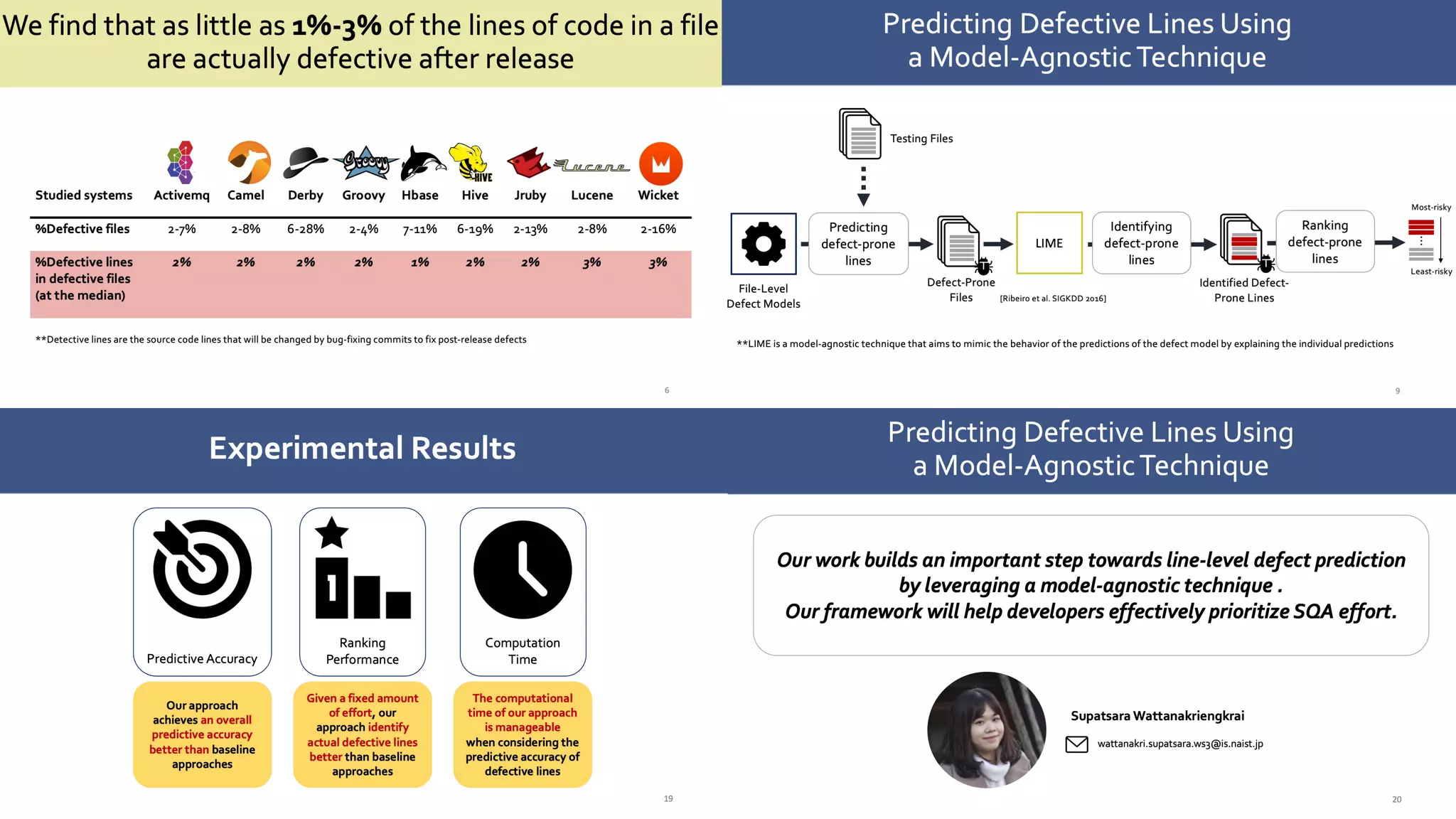 We find that as little as 1%-3% of the lines of code in a file are actually defective after release

| Studied systems | Activemq | Camel | Derby | Groovy | Hbase | Hive | Jruby | Lucene | Wicket |
|---|---|---|---|---|---|---|---|---|---|
| %Defective files | 2-7% | 2-8% | 6-28% | 2-4% | 7-11% | 6-19% | 2-13% | 2-8% | 2-16% |
| %Defective lines in defective files (at the median) | 2% | 2% | 2% | 2% | 1% | 2% | 2% | 3% | 3% |

**Detective lines are the source code lines that will be changed by bug-fixing commits to fix post-release defects

6

Predicting Defective Lines Using a Model-Agnostic Technique

Testing Files

File-Level Defect Models

Predicting defect-prone lines

Defect-Prone Files

LIME

[Ribeiro et al. SIGKDD 2016]

Identifying defect-prone lines

Identified Defect-Prone Lines

Ranking defect-prone lines

Most-risky

Least-risky

**LIME is a model-agnostic technique that aims to mimic the behavior of the predictions of the defect model by explaining the individual predictions

9

Experimental Results

Predictive Accuracy

Ranking Performance

Computation Time

Our approach achieves an overall predictive accuracy better than baseline approaches

Given a fixed amount of effort, our approach identify actual defective lines better than baseline approaches

The computational time of our approach is manageable when considering the predictive accuracy of defective lines

19

Predicting Defective Lines Using a Model-Agnostic Technique

Our work builds an important step towards line-level defect prediction by leveraging a model-agnostic technique .
Our framework will help developers effectively prioritize SQA effort.

Supatsara Wattanakriengkrai

wattanakri.supatsara.ws3@is.naist.jp

20